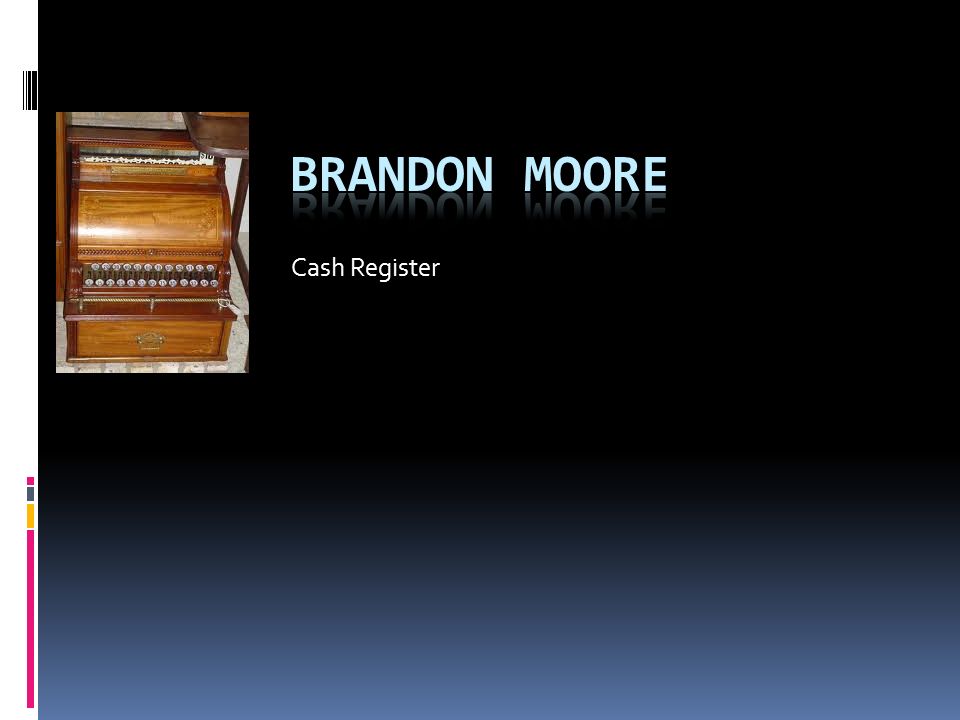 BRANDON MOORE

Cash Register